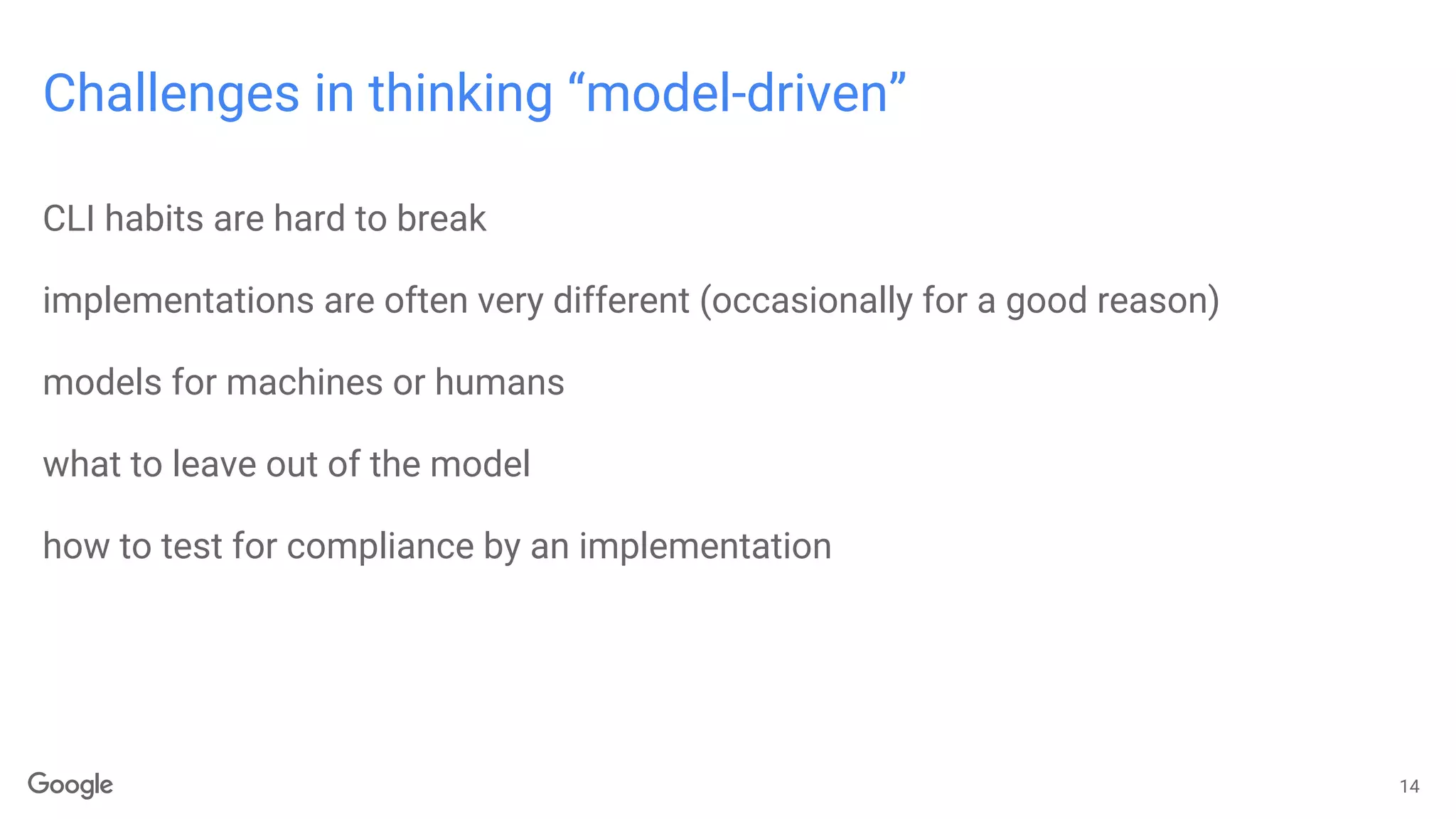 Challenges in thinking “model-driven”

CLI habits are hard to break

implementations are often very different (occasionally for a good reason)

models for machines or humans

what to leave out of the model

how to test for compliance by an implementation

Google

14